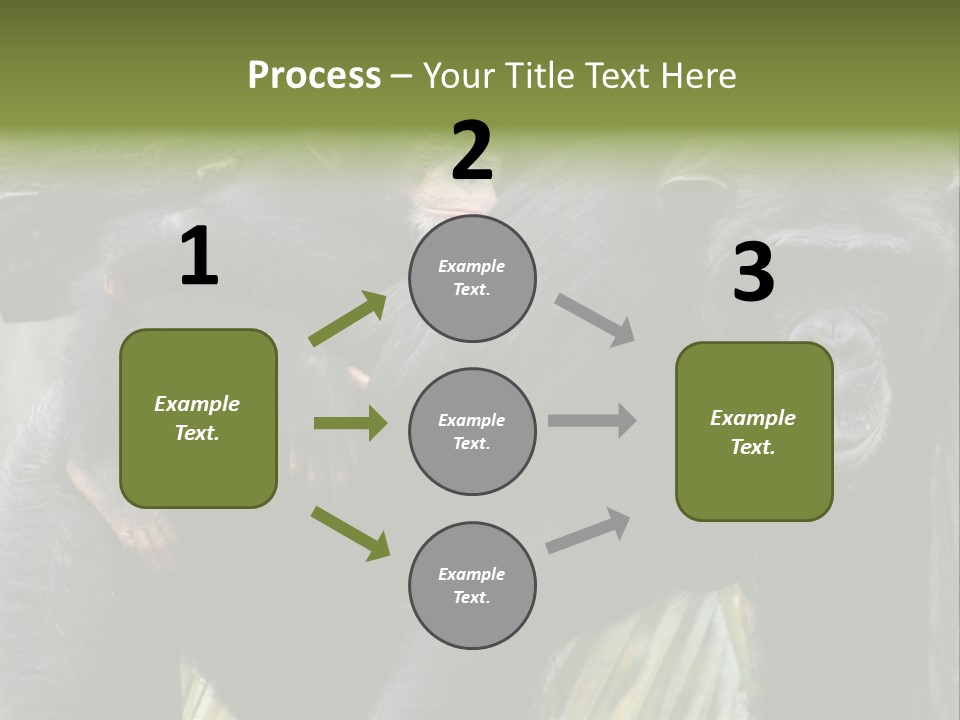 Process – Your Title Text Here

1

Example Text.

2

Example Text.

Example Text.

Example Text.

3

Example Text.